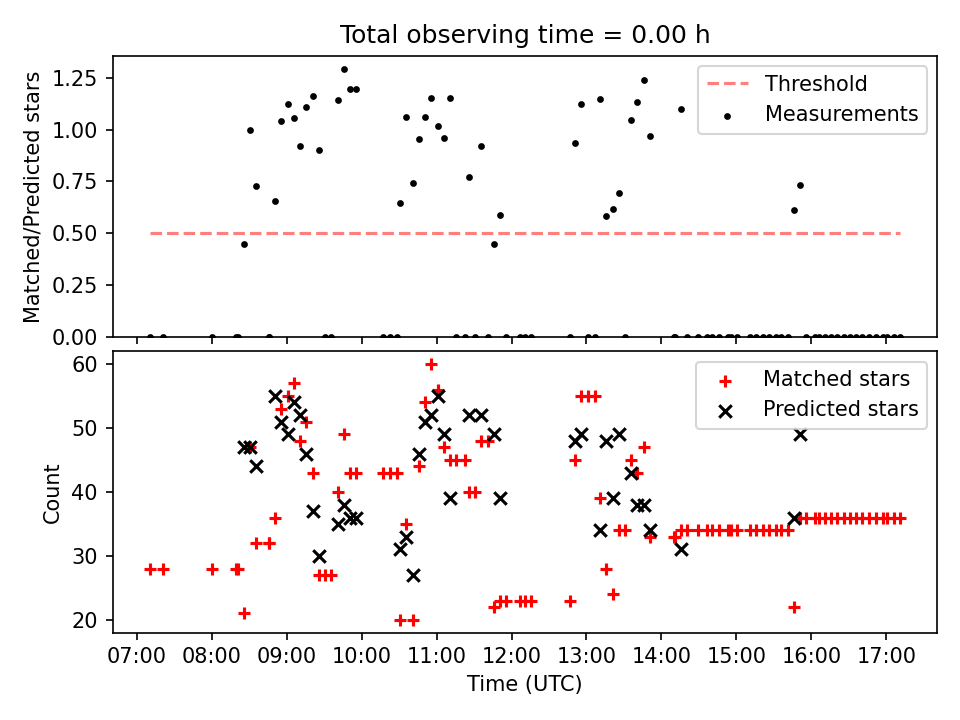 Total observing time = 0.00 h

Matched/Predicted stars

1.25
1.00
0.75
0.50
0.25
0.00

Threshold
Measurements

Count

60
50
40
30
20

Matched stars
Predicted stars

07:00 08:00 09:00 10:00 11:00 12:00 13:00 14:00 15:00 16:00 17:00

Time (UTC)